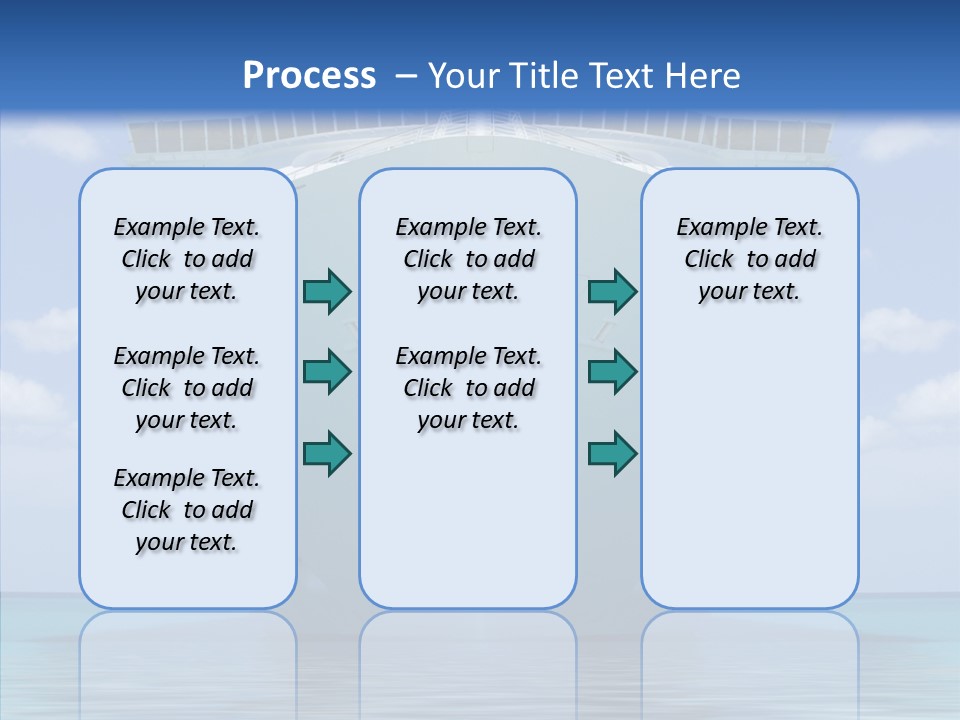 Process – Your Title Text Here

Example Text. Click to add your text.

Example Text. Click to add your text.

Example Text. Click to add your text.

Example Text. Click to add your text.

Example Text. Click to add your text.

Example Text. Click to add your text.